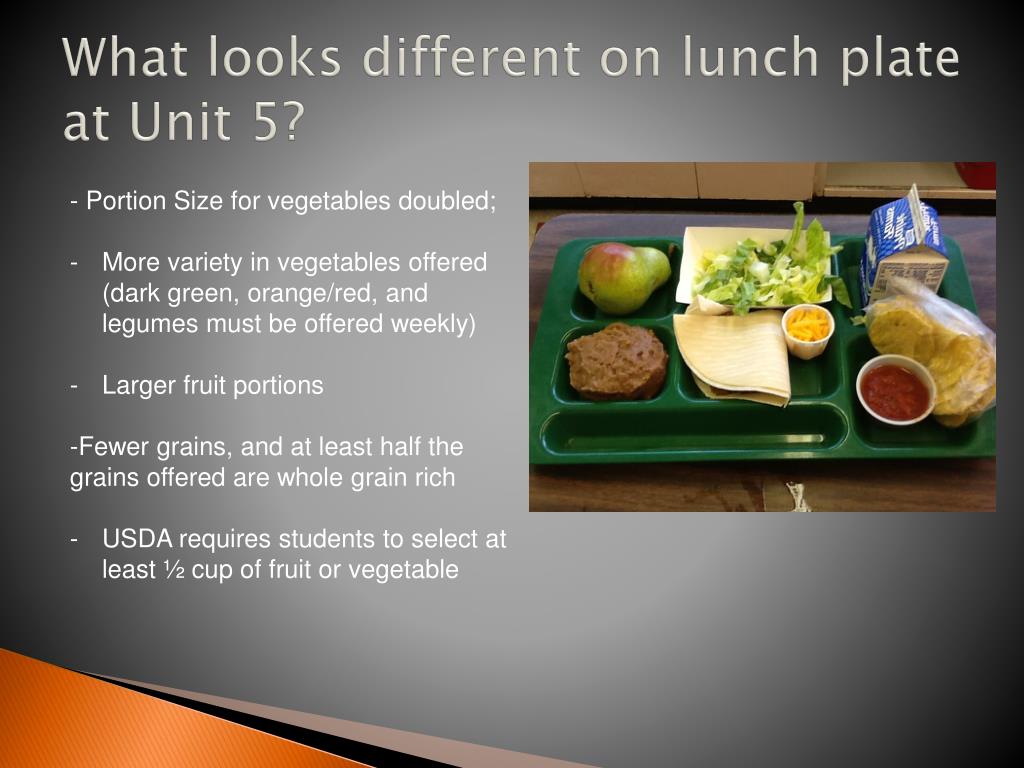 What looks different on lunch plate at Unit 5?

- Portion Size for vegetables doubled;

- More variety in vegetables offered (dark green, orange/red, and legumes must be offered weekly)

- Larger fruit portions

-Fewer grains, and at least half the grains offered are whole grain rich

- USDA requires students to select at least ½ cup of fruit or vegetable